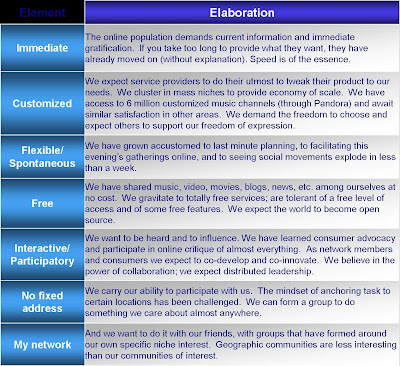 | Element | Elaboration |
|---|---|
| Immediate | The online population demands current information and immediate gratification. If you take too long to provide what they want, they have already moved on (without explanation). Speed is of the essence. |
| Customized | We expect service providers to do their utmost to tweak their product to our needs. We cluster in mass niches to provide economy of scale. We have access to 6 million customized music channels (through Pandora) and await similar satisfaction in other areas. We demand the freedom to choose and expect others to support our freedom of expression. |
| Flexible/ Spontaneous | We have grown accustomed to last minute planning, to facilitating this evening's gatherings online, and to seeing social movements explode in less than a week. |
| Free | We have shared music, video, movies, blogs, news, etc. among ourselves at no cost. We gravitate to totally free services; are tolerant of a free level of access and of some free features. We expect the world to become open source. |
| Interactive/ Participatory | We want to be heard and to influence. We have learned consumer advocacy and participate in online critique of almost everything. As network members and consumers we expect to co-develop and co-innovate. We believe in the power of collaboration; we expect distributed leadership. |
| No fixed address | We carry our ability to participate with us. The mindset of anchoring task to certain locations has been challenged. We can form a group to do something we care about almost anywhere. |
| My network | And we want to do it with our friends, with groups that have formed around our own specific niche interest. Geographic communities are less interesting than our communities of interest. |